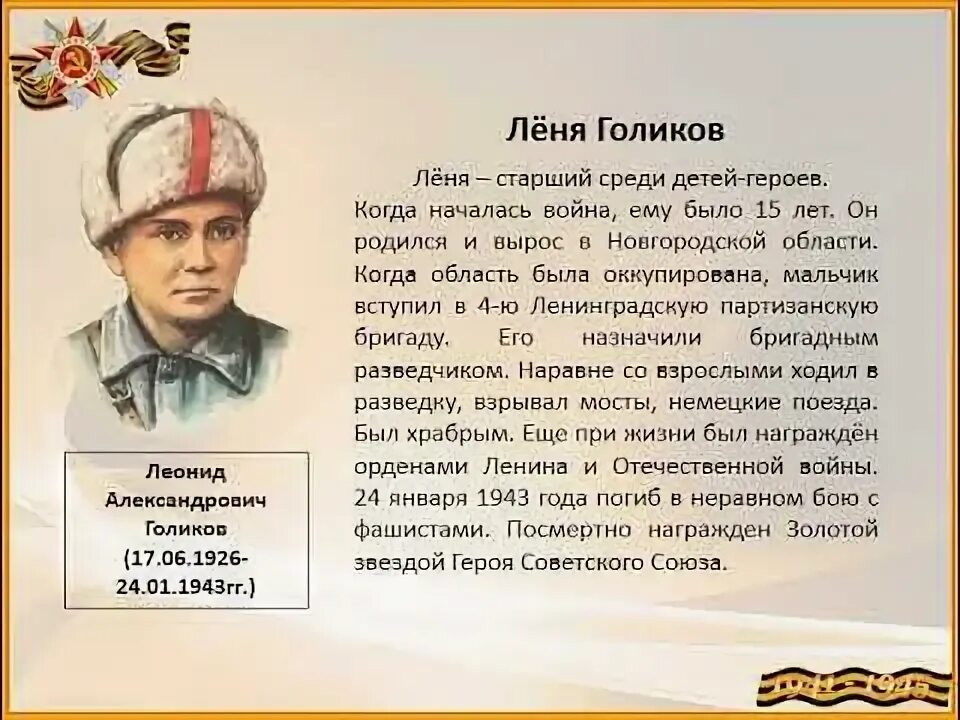 Лёня Голиков

Лёня – старший среди детей-героев. Когда началась война, ему было 15 лет. Он родился и вырос в Новгородской области. Когда область была оккупирована, мальчик вступил в 4-ю Ленинградскую партизанскую бригаду. Его назначили бригадным разведчиком. Наравне со взрослыми ходил в разведку, взрывал мосты, немецкие поезда. Был храбрым. Еще при жизни был награждён орденами Ленина и Отечественной войны. 24 января 1943 года погиб в неравном бою с фашистами. Посмертно награжден Золотой звездой Героя Советского Союза.

Леонид Александрович Голиков (17.06.1926-24.01.1943гг.)

1941 - 1945